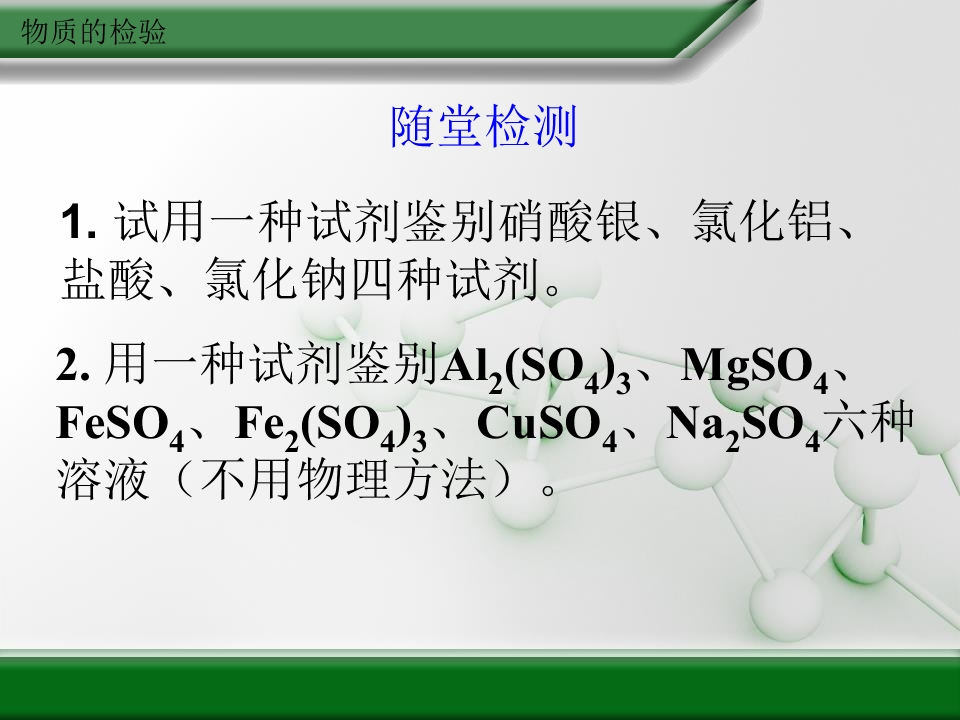 物质的检验

随堂检测

1. 试用一种试剂鉴别硝酸银、氯化铝、盐酸、氯化钠四种试剂。

2. 用一种试剂鉴别$Al_2(SO_4)_3$、$MgSO_4$、$FeSO_4$、$Fe_2(SO_4)_3$、$CuSO_4$、$Na_2SO_4$六种溶液（不用物理方法）。